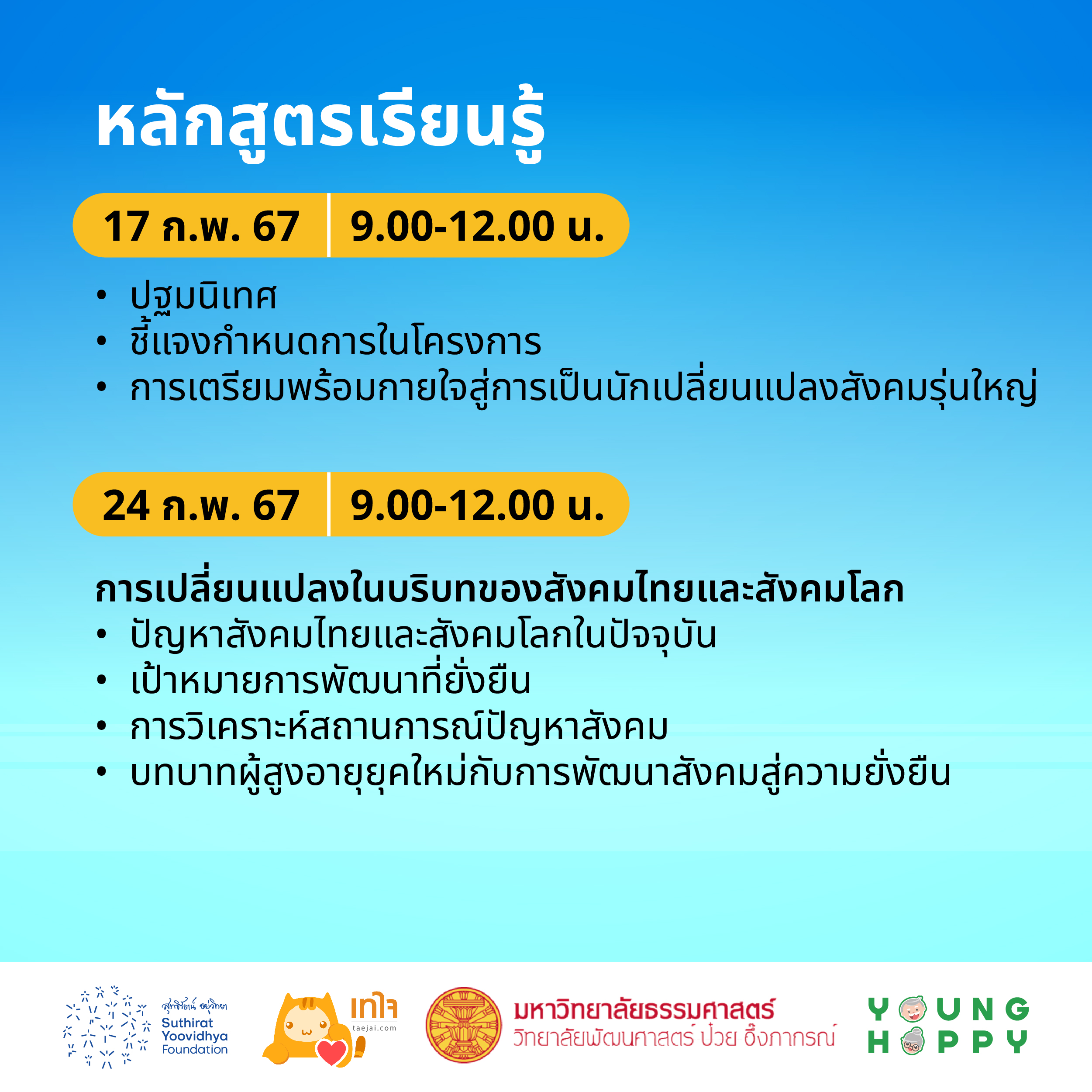 หลักสูตรเรียนรู้

17 ก.พ. 67 | 9.00-12.00 น.

• ปฐมนิเทศ
• ชี้แจงกำหนดการในโครงการ
• การเตรียมพร้อมกายใจสู่การเป็นนักเปลี่ยนแปลงสังคมรุ่นใหญ่

24 ก.พ. 67 | 9.00-12.00 น.

การเปลี่ยนแปลงในบริบทของสังคมไทยและสังคมโลก
• ปัญหาสังคมไทยและสังคมโลกในปัจจุบัน
• เป้าหมายการพัฒนาที่ยั่งยืน
• การวิเคราะห์สถานการณ์ปัญหาสังคม
• บทบาทผู้สูงอายุยุคใหม่กับการพัฒนาสังคมสู่ความยั่งยืน

สุทธิรัตน์ อยู่วิทยา
Suthirat Yoovidhya Foundation

เทใจ
taejai.com

มหาวิทยาลัยธรรมศาสตร์
วิทยาลัยพัฒนศาสตร์ ป๋วย อึ๊งภากรณ์

YOUNG HAPPY